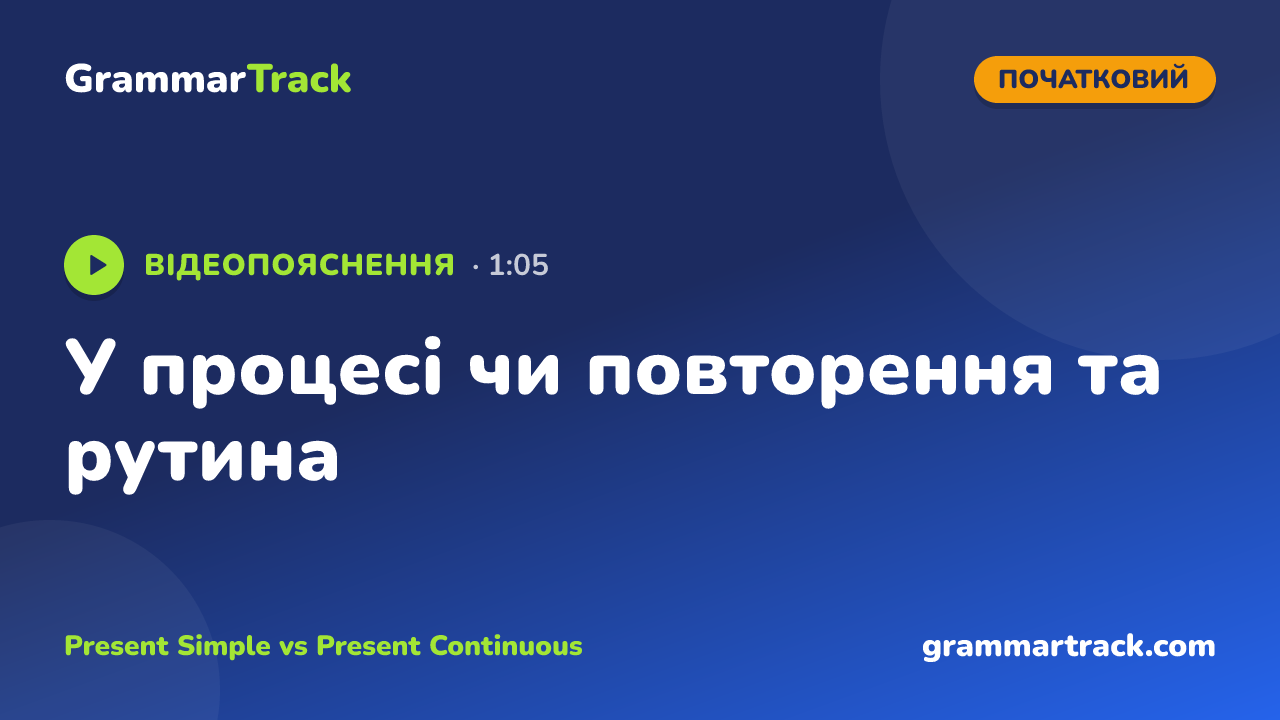 GrammarTrack

ПОЧАТКОВИЙ

ВІДЕОПОЯСНЕННЯ · 1:05

У процесі чи повторення та рутина

Present Simple vs Present Continuous

grammartrack.com